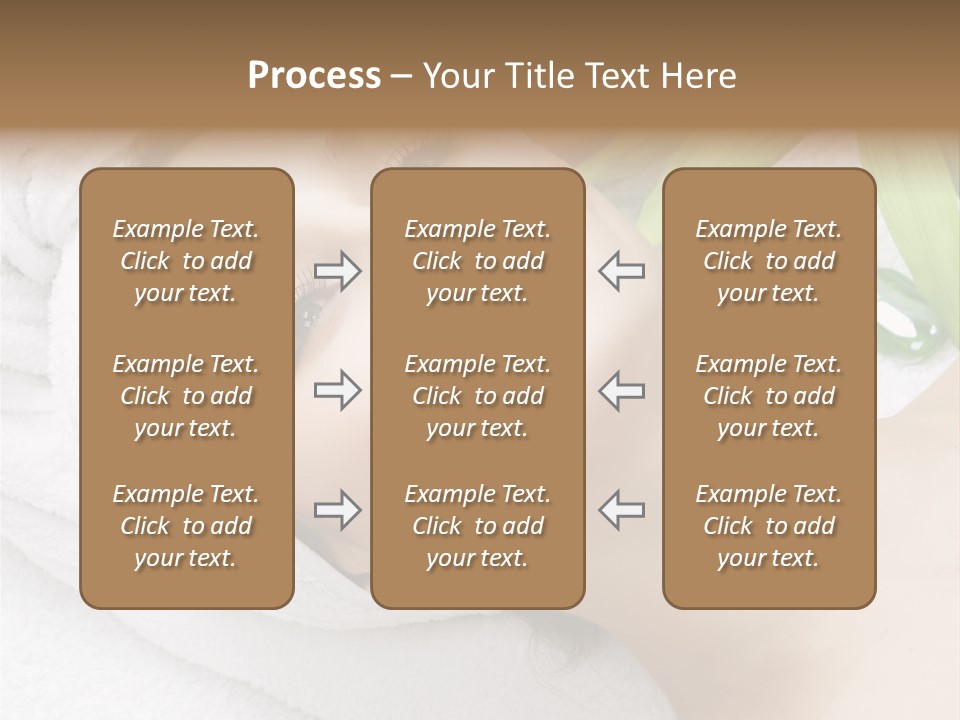 Process – Your Title Text Here

Example Text. Click to add your text.

Example Text. Click to add your text.

Example Text. Click to add your text.

Example Text. Click to add your text.

Example Text. Click to add your text.

Example Text. Click to add your text.

Example Text. Click to add your text.

Example Text. Click to add your text.

Example Text. Click to add your text.